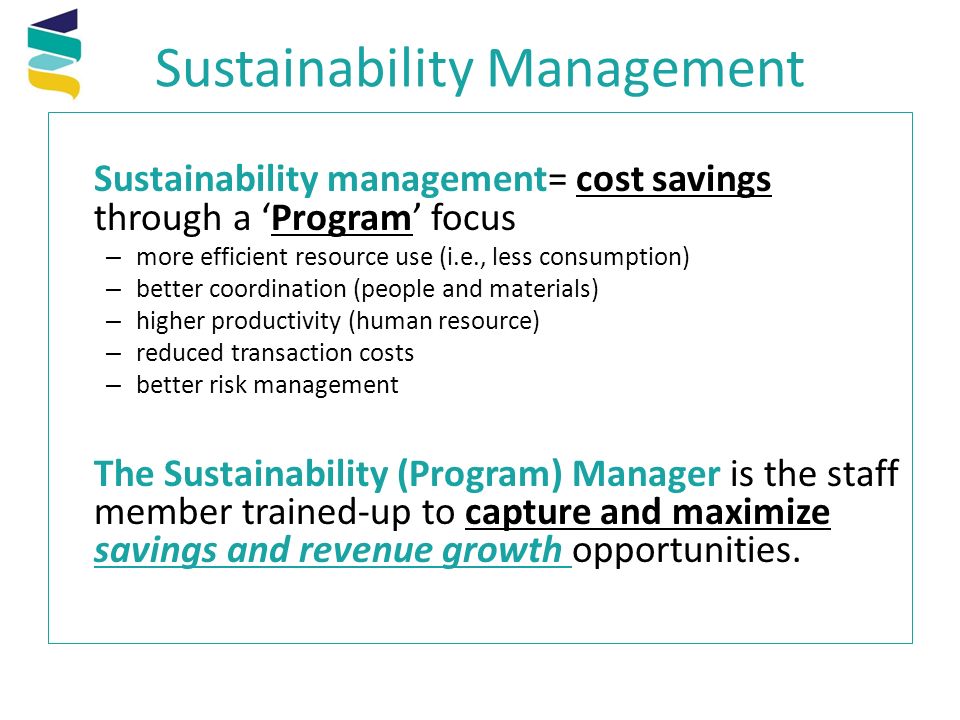 Sustainability Management

Sustainability management= cost savings through a ‘Program’ focus

– more efficient resource use (i.e., less consumption)
– better coordination (people and materials)
– higher productivity (human resource)
– reduced transaction costs
– better risk management

The Sustainability (Program) Manager is the staff member trained-up to capture and maximize savings and revenue growth opportunities.